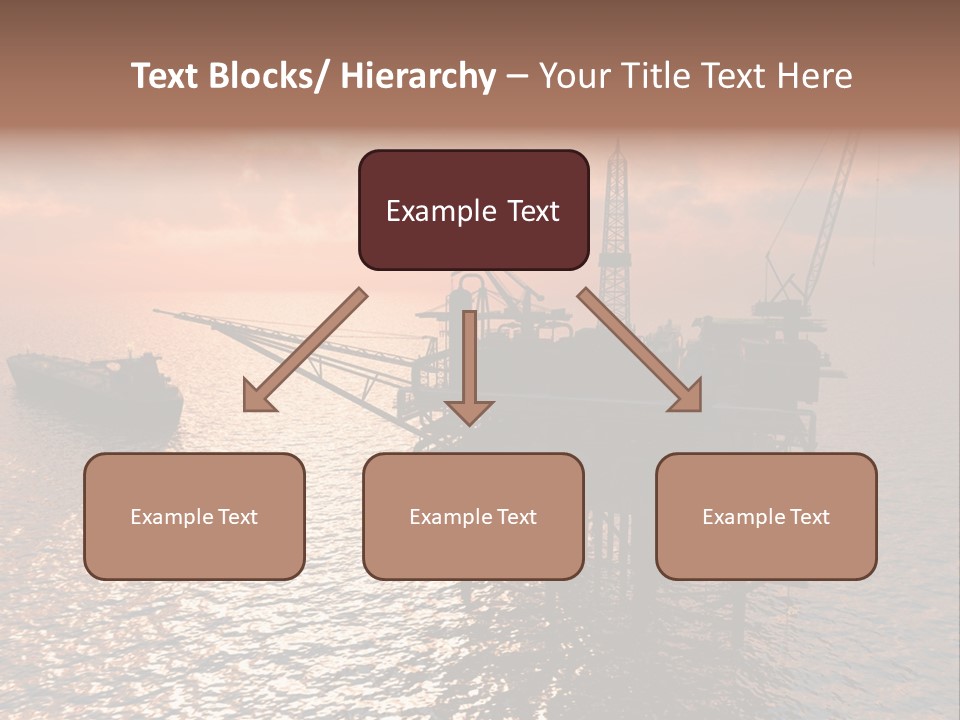 Text Blocks/ Hierarchy – Your Title Text Here

Example Text

Example Text

Example Text

Example Text